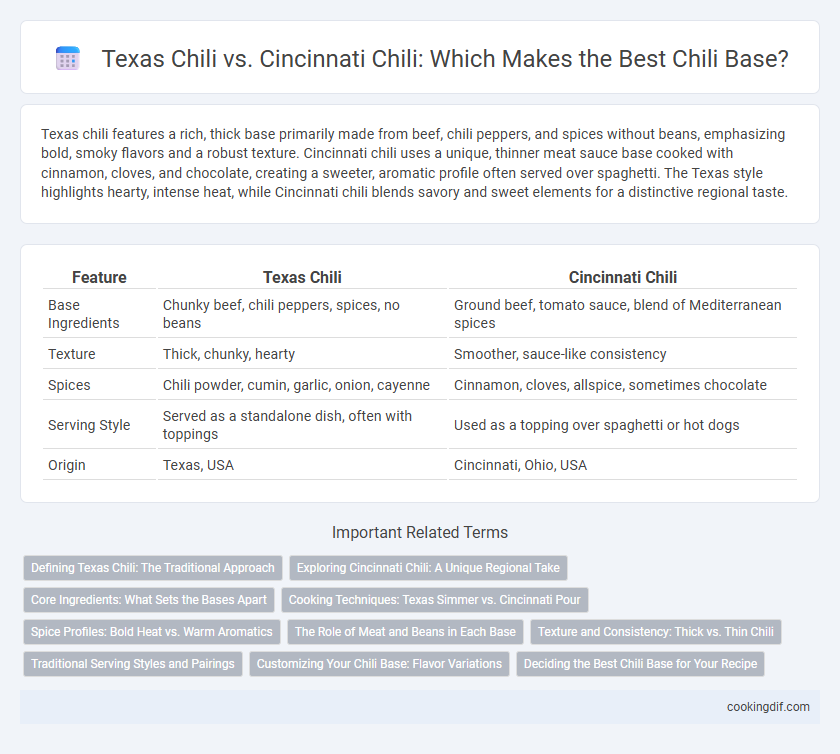 Texas Chili vs. Cincinnati Chili: Which Makes the Best Chili Base?

Texas chili features a rich, thick base primarily made from beef, chili peppers, and spices without beans, emphasizing bold, smoky flavors and a robust texture. Cincinnati chili uses a unique, thinner meat sauce base cooked with cinnamon, cloves, and chocolate, creating a sweeter, aromatic profile often served over spaghetti. The Texas style highlights hearty, intense heat, while Cincinnati chili blends savory and sweet elements for a distinctive regional taste.

| Feature | Texas Chili | Cincinnati Chili |
|---|---|---|
| Base Ingredients | Chunky beef, chili peppers, spices, no beans | Ground beef, tomato sauce, blend of Mediterranean spices |
| Texture | Thick, chunky, hearty | Smoother, sauce-like consistency |
| Spices | Chili powder, cumin, garlic, onion, cayenne | Cinnamon, cloves, allspice, sometimes chocolate |
| Serving Style | Served as a standalone dish, often with toppings | Used as a topping over spaghetti or hot dogs |
| Origin | Texas, USA | Cincinnati, Ohio, USA |

Important Related Terms

Defining Texas Chili: The Traditional Approach
Exploring Cincinnati Chili: A Unique Regional Take
Core Ingredients: What Sets the Bases Apart
Cooking Techniques: Texas Simmer vs. Cincinnati Pour
Spice Profiles: Bold Heat vs. Warm Aromatics
The Role of Meat and Beans in Each Base
Texture and Consistency: Thick vs. Thin Chili
Traditional Serving Styles and Pairings
Customizing Your Chili Base: Flavor Variations
Deciding the Best Chili Base for Your Recipe

cookingdif.com